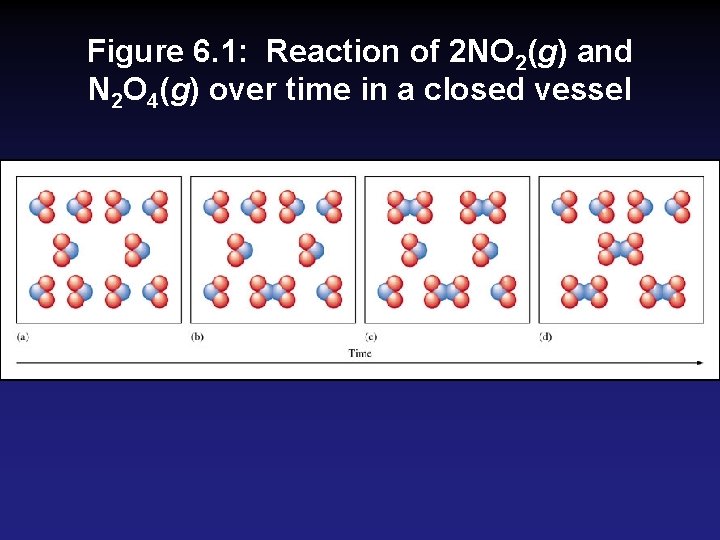 Figure 6.1: Reaction of $2NO_2(g)$ and $N_2O_4(g)$ over time in a closed vessel

(a)

(b)

(c)

(d)

Time